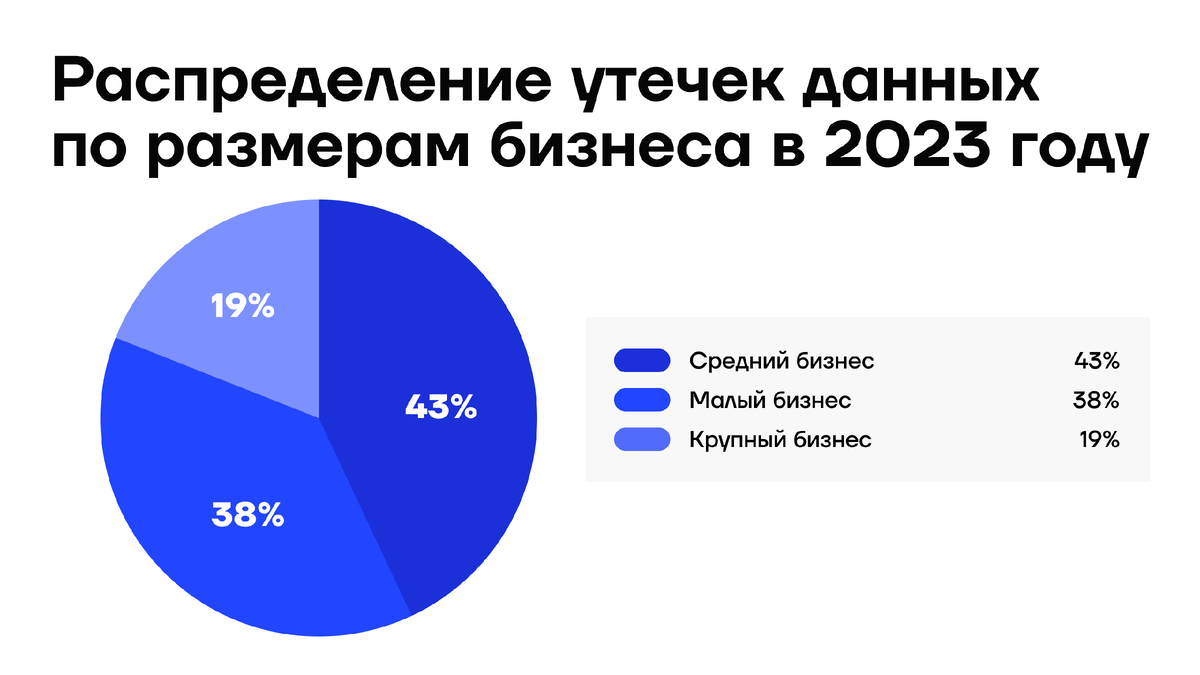 Распределение утечек данных по размерам бизнеса в 2023 году

19%

43%

38%

Средний бизнес 43%
Малый бизнес 38%
Крупный бизнес 19%